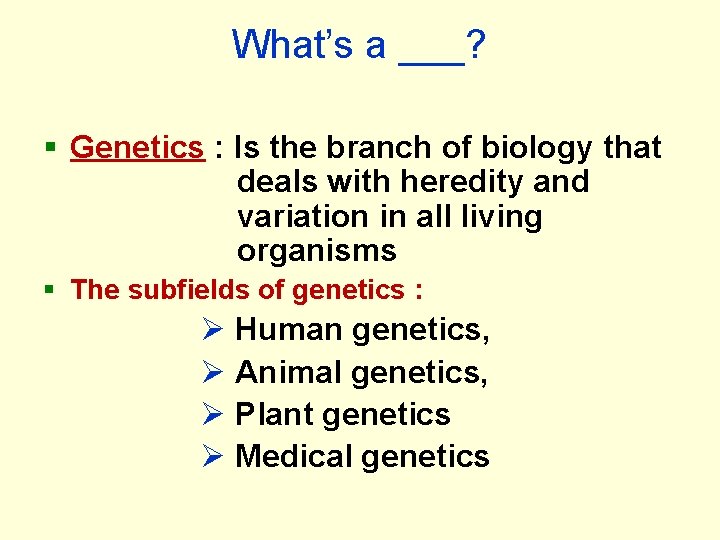 What's a ___?

▪ Genetics : Is the branch of biology that deals with heredity and variation in all living organisms

▪ The subfields of genetics :

➢ Human genetics,

➢ Animal genetics,

➢ Plant genetics

➢ Medical genetics